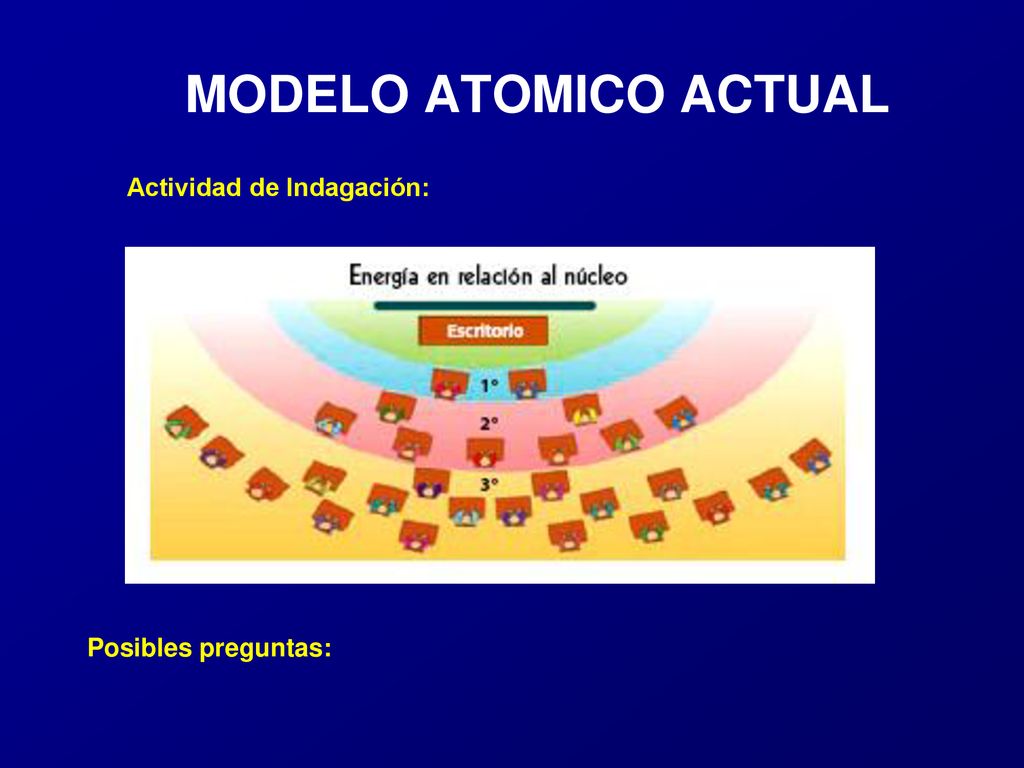 MODELO ATOMICO ACTUAL

Actividad de Indagación:

Energía en relación al núcleo

Escritorio

1°

2°

3°

Posibles preguntas: